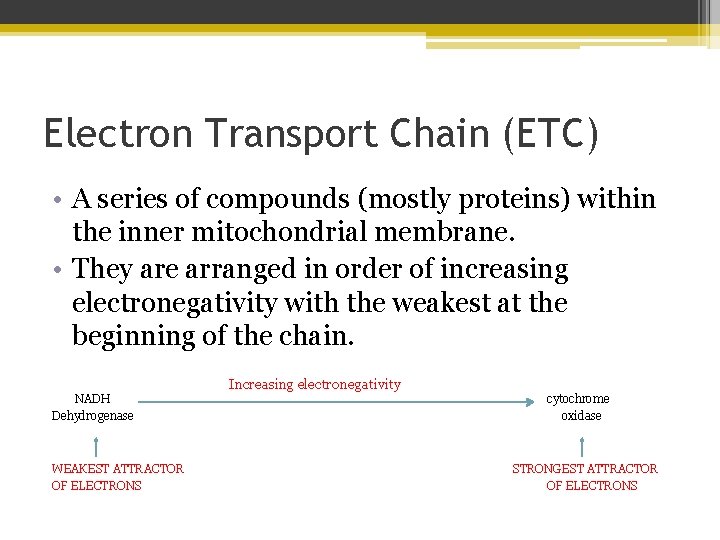 Electron Transport Chain (ETC)

• A series of compounds (mostly proteins) within the inner mitochondrial membrane.
• They are arranged in order of increasing electronegativity with the weakest at the beginning of the chain.

Increasing electronegativity

NADH Dehydrogenase

cytochrome oxidase

WEAKEST ATTRACTOR OF ELECTRONS

STRONGEST ATTRACTOR OF ELECTRONS